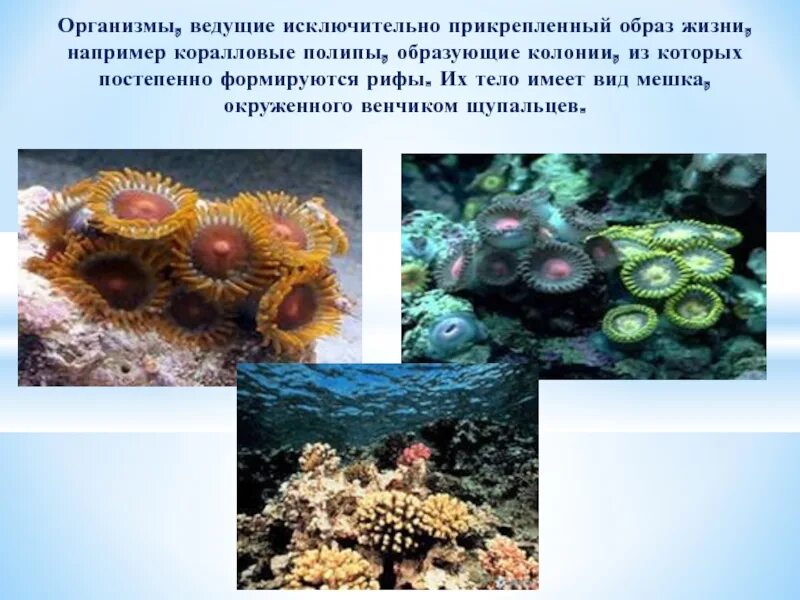 Организмы, ведущие исключительно прикрепленный образ жизни, например коралловые полипы, образующие колонии, из которых постепенно формируются рифы. Их тело имеет вид мешка, окруженного венчиком щупальцев.